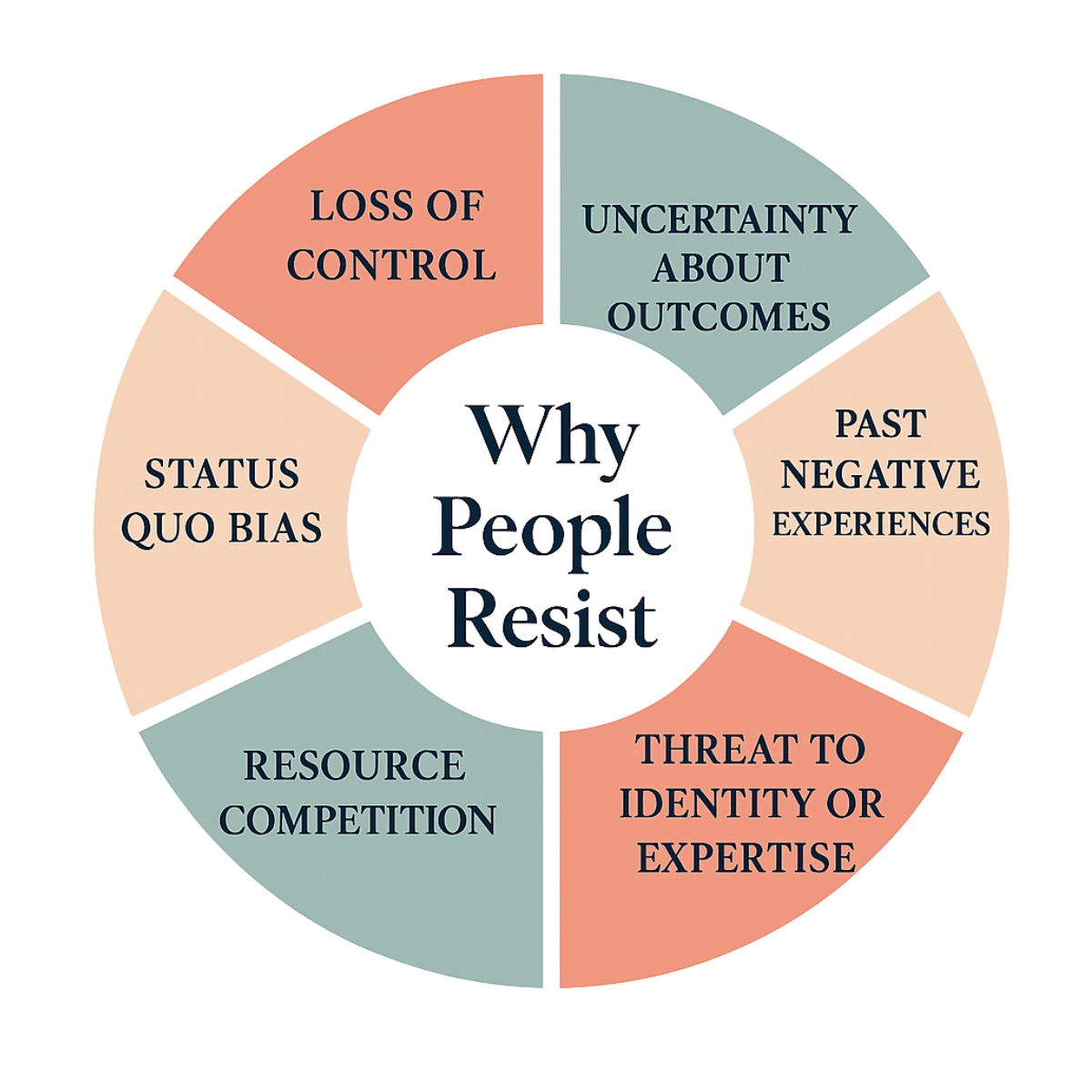 Why People Resist

LOSS OF CONTROL

UNCERTAINTY ABOUT OUTCOMES

PAST NEGATIVE EXPERIENCES

THREAT TO IDENTITY OR EXPERTISE

RESOURCE COMPETITION

STATUS QUO BIAS